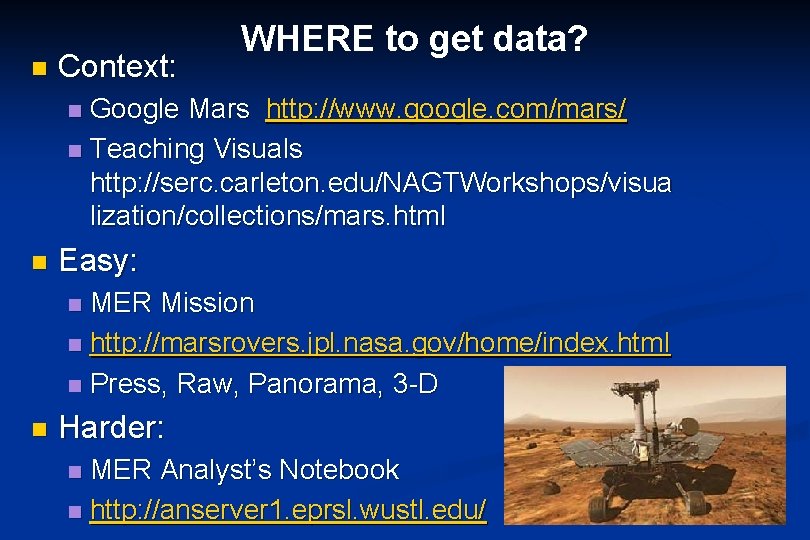 WHERE to get data?

Context:
Google Mars http://www.google.com/mars/
Teaching Visuals http://serc.carleton.edu/NAGTWorkshops/visualization/collections/mars.html

Easy:
MER Mission
http://marsrovers.jpl.nasa.gov/home/index.html
Press, Raw, Panorama, 3-D

Harder:
MER Analyst's Notebook
http://anserver1.eprsl.wustl.edu/